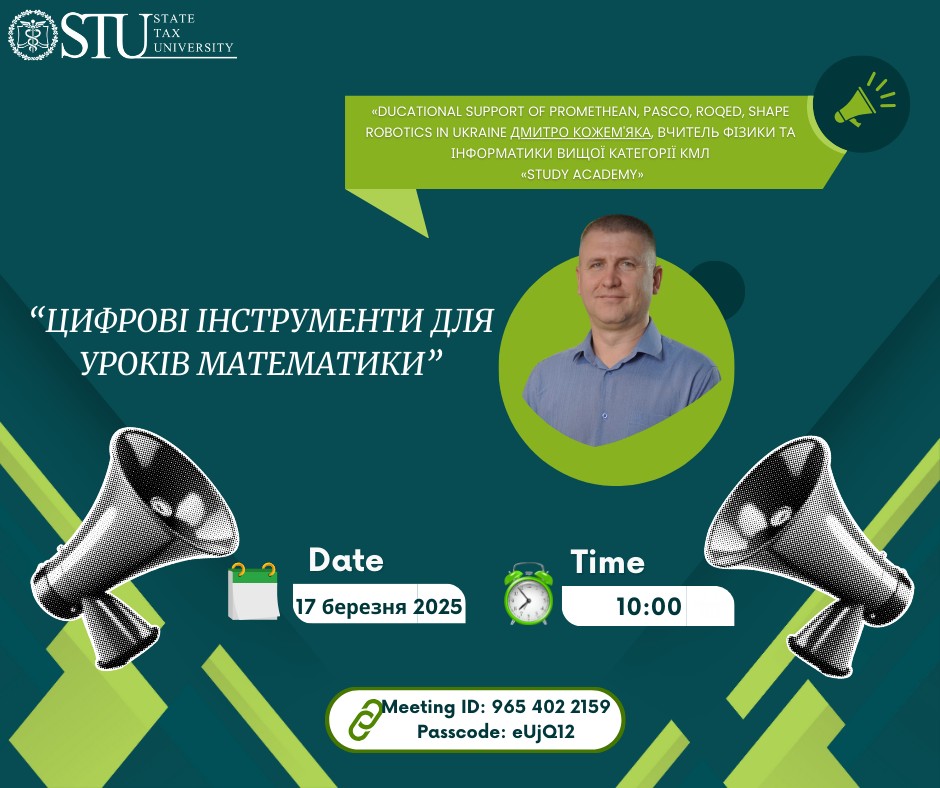 STU STATE TAX UNIVERSITY

«DUCATIONAL SUPPORT OF PROMETHEAN, PASCO, ROQED, SHAPE ROBOTICS IN UKRAINE ДМИТРО КОЖЕМ'ЯКА, ВЧИТЕЛЬ ФІЗИКИ ТА ІНФОРМАТИКИ ВИЩОЇ КАТЕГОРІЇ КМЛ «STUDY ACADEMY»

“ЦИФРОВІ ІНСТРУМЕНТИ ДЛЯ УРОКІВ МАТЕМАТИКИ”

Date
17 березня 2025

Time
10:00

Meeting ID: 965 402 2159
Passcode: eUjQ12